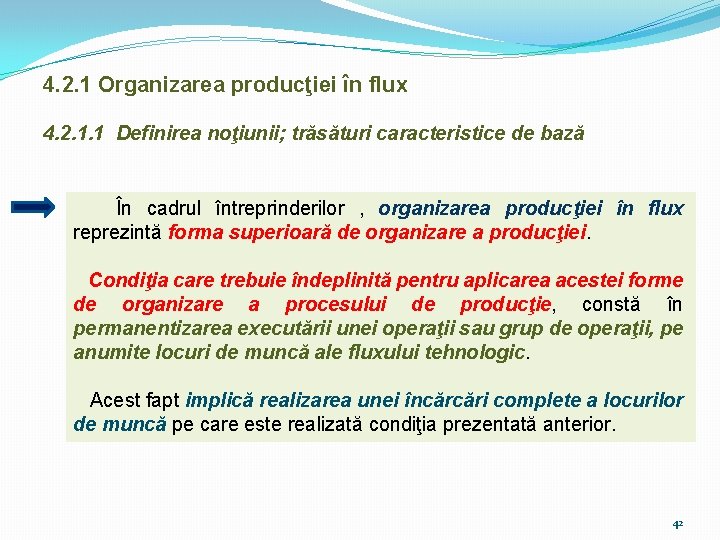 4.2.1 Organizarea producţiei în flux

4.2.1.1 Definirea noţiunii; trăsături caracteristice de bază

În cadrul întreprinderilor , organizarea producţiei în flux reprezintă forma superioară de organizare a producţiei.

Condiţia care trebuie îndeplinită pentru aplicarea acestei forme de organizare a procesului de producţie, constă în permanentizarea executării unei operaţii sau grup de operaţii, pe anumite locuri de muncă ale fluxului tehnologic.

Acest fapt implică realizarea unei încărcări complete a locurilor de muncă pe care este realizată condiţia prezentată anterior.

42